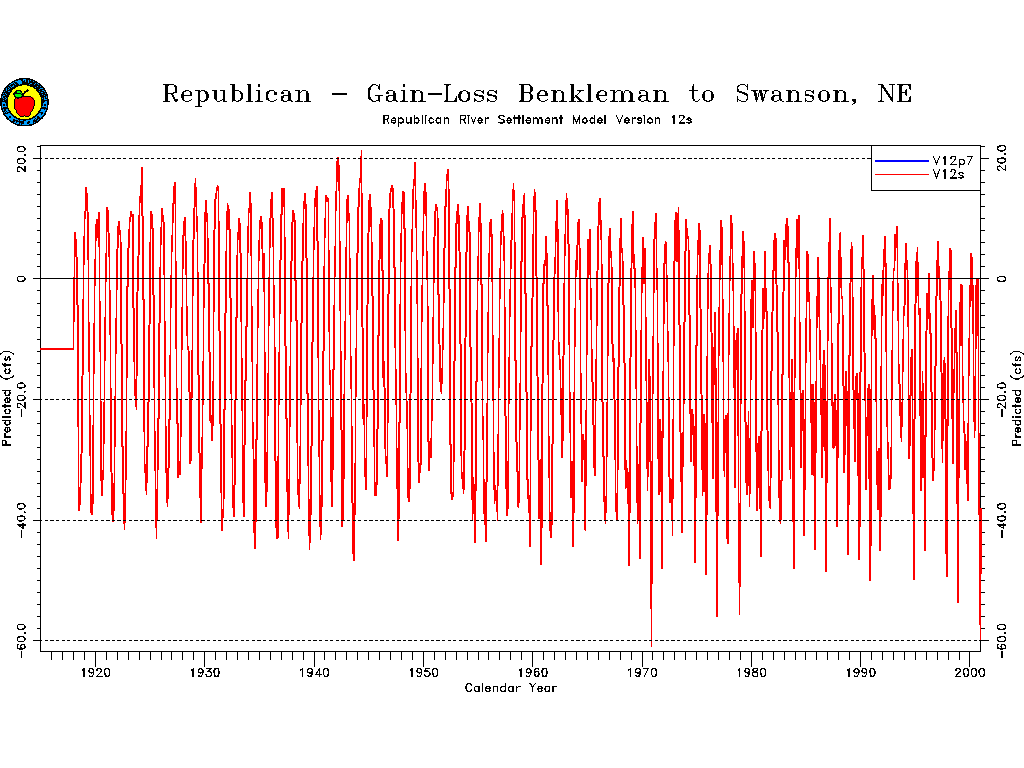 Republican - Gain-Loss Benkleman to Swanson, NE

Republican River Settlement Model Version 12s

V12p7
V12s

Predicted (cfs)

20.0
0
-20.0
-40.0
-60.0

Predicted (cfs)

20.0
0
-20.0
-40.0
-60.0

1920 1930 1940 1950 1960 1970 1980 1990 2000

Calendar Year